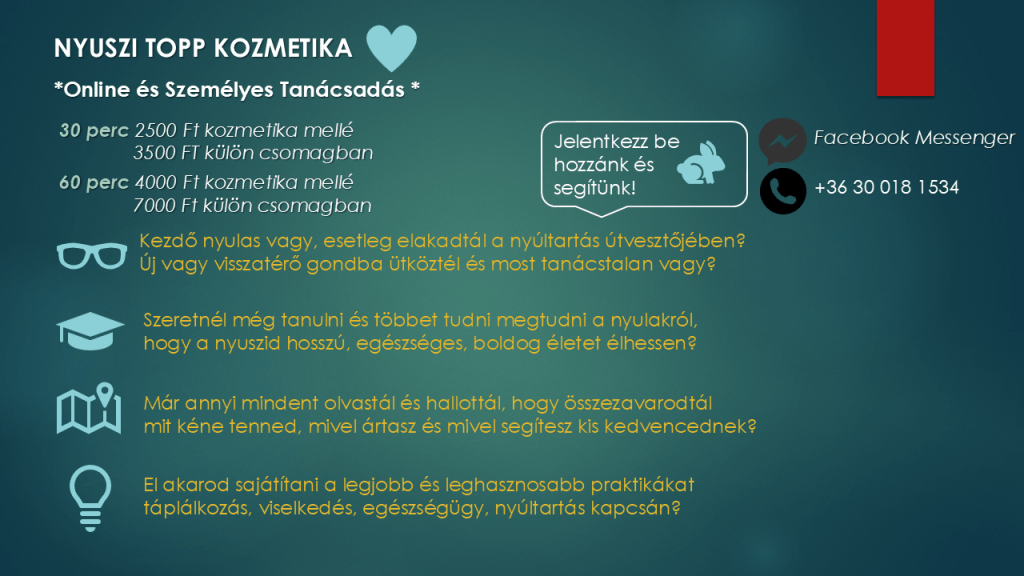 NYUSZI TOPP KOZMETIKA

*Online és Személyes Tanácsadás *

30 perc 2500 Ft kozmetika mellé
3500 FT külön csomagban

60 perc 4000 Ft kozmetika mellé
7000 Ft külön csomagban

Jelentkezz be hozzánk és segítünk!

Facebook Messenger

+36 30 018 1534

Kezdő nyulas vagy, esetleg elakadtál a nyúltartás útvesztőjében? Új vagy visszatérő gondba ütköztél és most tanácstalan vagy?

Szeretnél még tanulni és többet tudni megtudni a nyulakról, hogy a nyuszid hosszú, egészséges, boldog életet élhessen?

Már annyi mindent olvastál és hallottál, hogy összezavarodtál mit kéne tenned, mivel ártasz és mivel segítesz kis kedvencednek?

El akarod sajátítani a legjobb és leghasznosabb praktikákat táplálkozás, viselkedés, egészségügy, nyúltartás kapcsán?